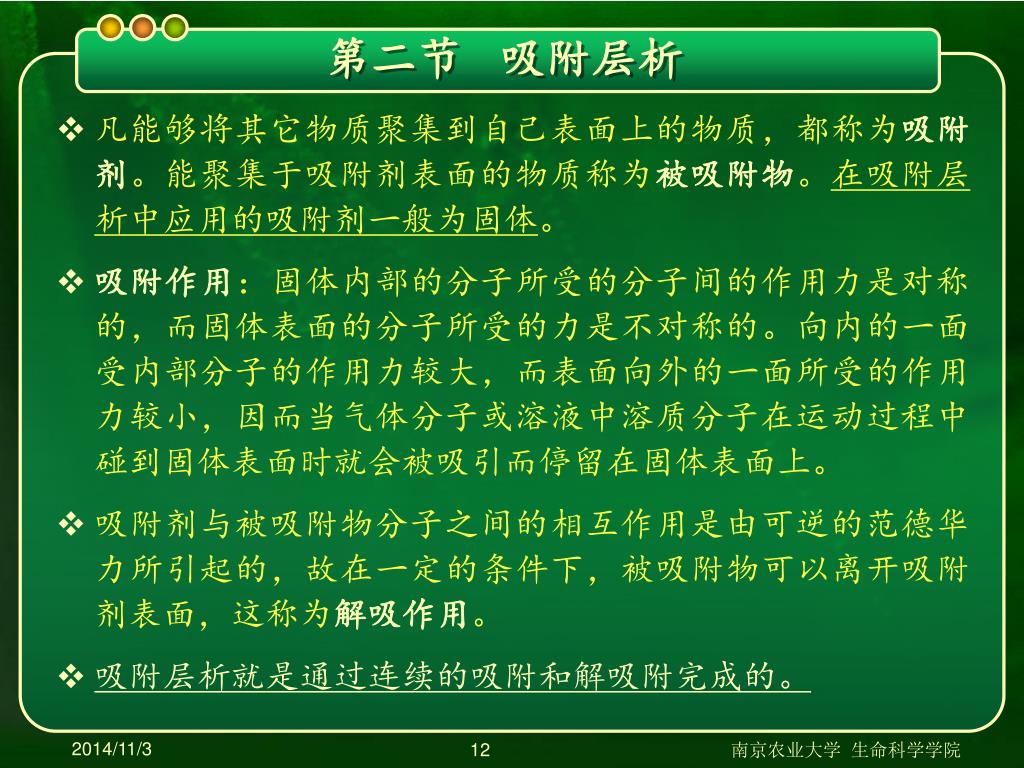 第二节　吸附层析

❖ 凡能够将其它物质聚集到自己表面上的物质，都称为吸附剂。能聚集于吸附剂表面的物质称为被吸附物。在吸附层析中应用的吸附剂一般为固体。

❖ 吸附作用：固体内部的分子所受的分子间的作用力是对称的，而固体表面的分子所受的力是不对称的。向内的一面受内部分子的作用力较大，而表面向外的一面所受的作用力较小，因而当气体分子或溶液中溶质分子在运动过程中碰到固体表面时就会被吸引而停留在固体表面上。

❖ 吸附剂与被吸附物分子之间的相互作用是由可逆的范德华力所引起的，故在一定的条件下，被吸附物可以离开吸附剂表面，这称为解吸作用。

❖ 吸附层析就是通过连续的吸附和解吸附完成的。

2014/11/3　12　南京农业大学 生命科学学院